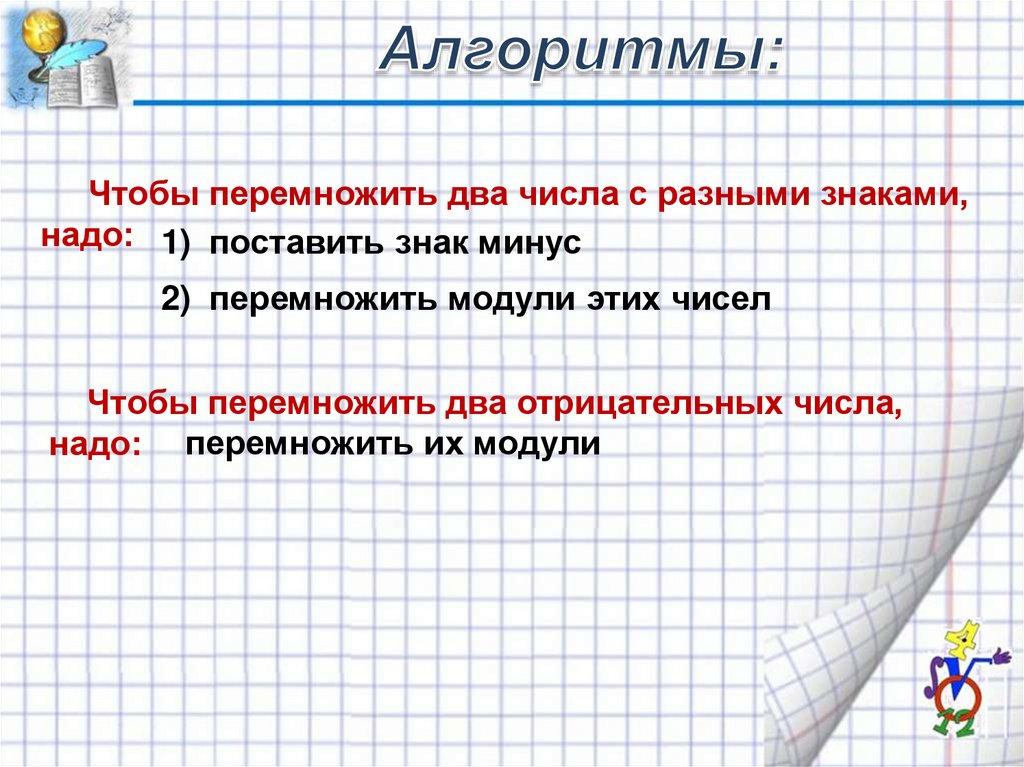 Алгоритмы:

Чтобы перемножить два числа с разными знаками, надо:

1) поставить знак минус

2) перемножить модули этих чисел

Чтобы перемножить два отрицательных числа, надо: перемножить их модули